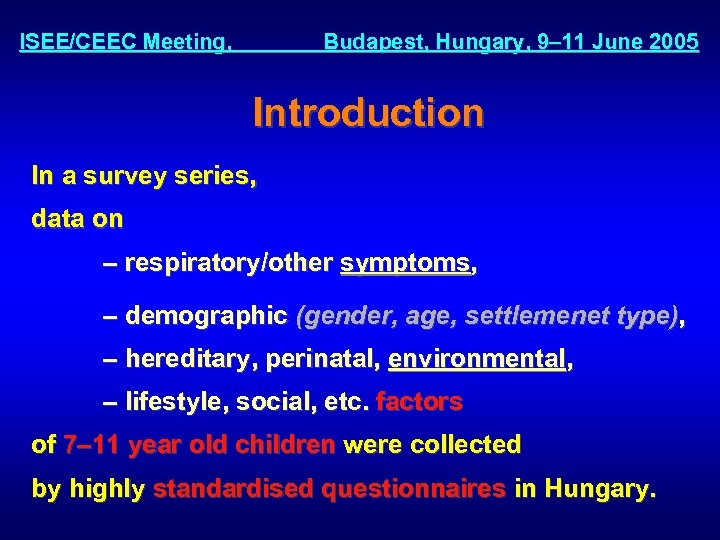 ISEE/CEEC Meeting, Budapest, Hungary, 9–11 June 2005

Introduction

In a survey series,

data on

– respiratory/other symptoms,

– demographic (gender, age, settlemenet type),

– hereditary, perinatal, environmental,

– lifestyle, social, etc. factors

of 7–11 year old children were collected

by highly standardised questionnaires in Hungary.